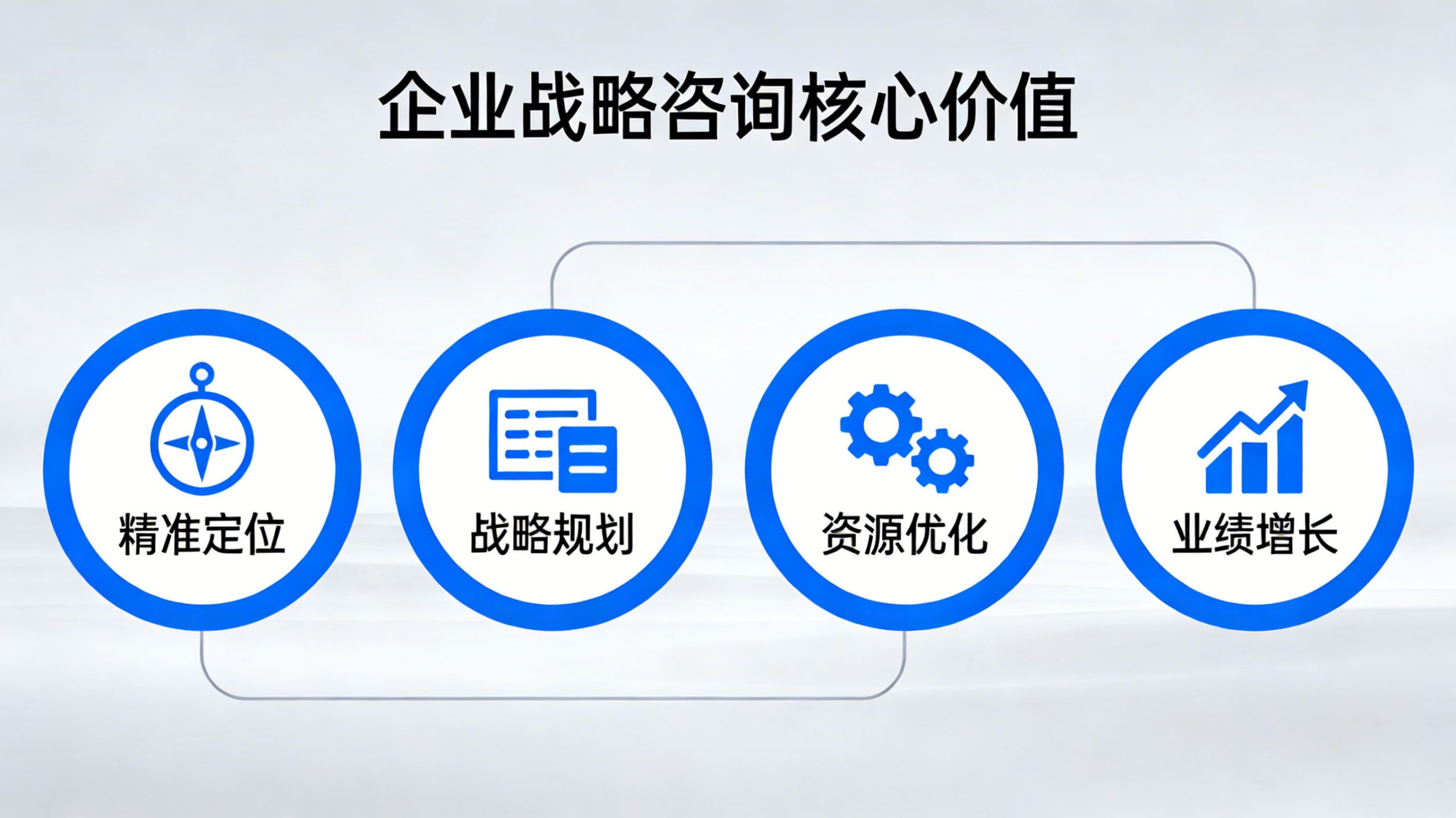 企业战略咨询核心价值

精准定位

战略规划

资源优化

业绩增长